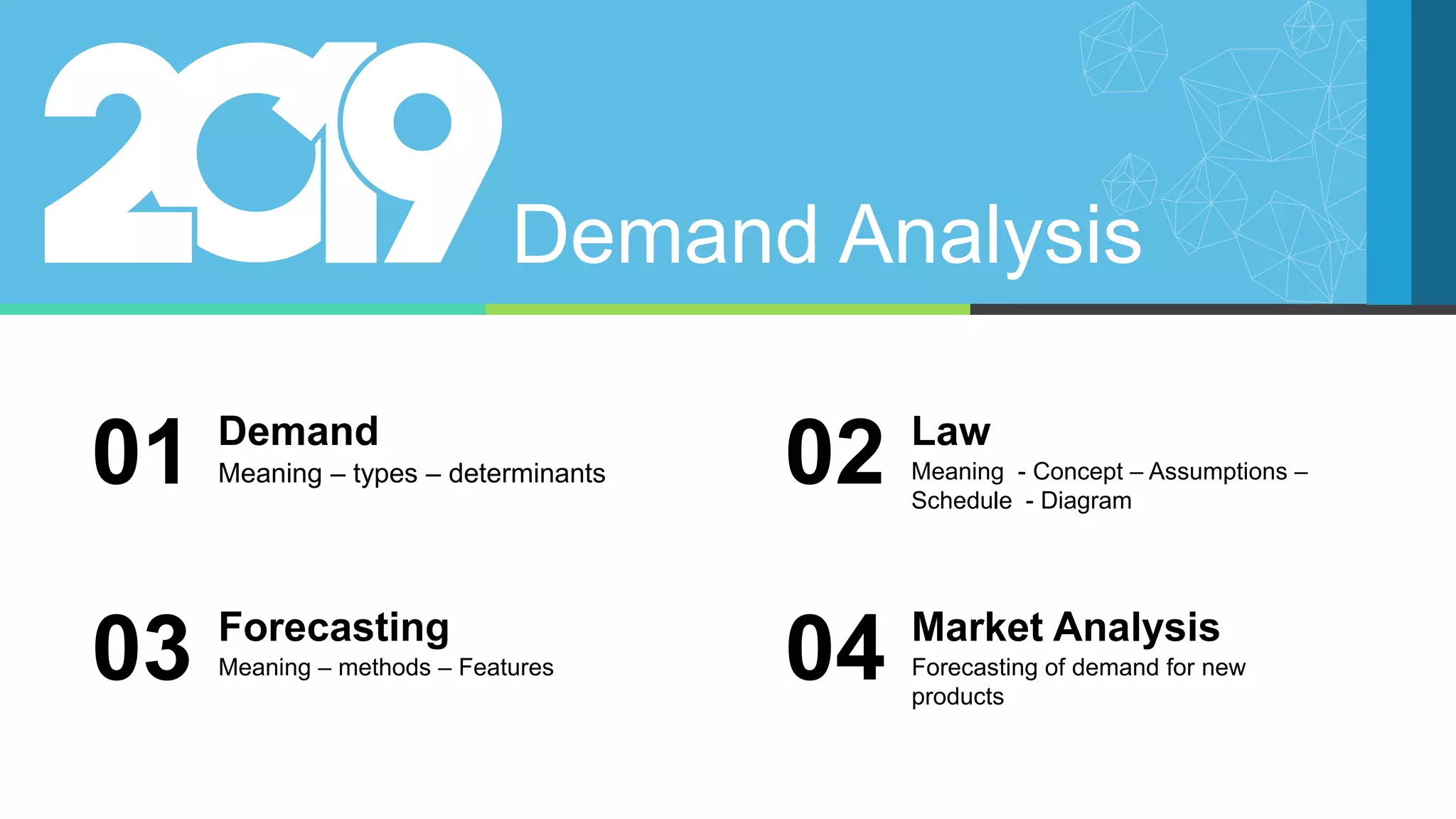 2019 Demand Analysis

01 Demand
Meaning – types – determinants

02 Law
Meaning - Concept – Assumptions – Schedule - Diagram

03 Forecasting
Meaning – methods – Features

04 Market Analysis
Forecasting of demand for new products